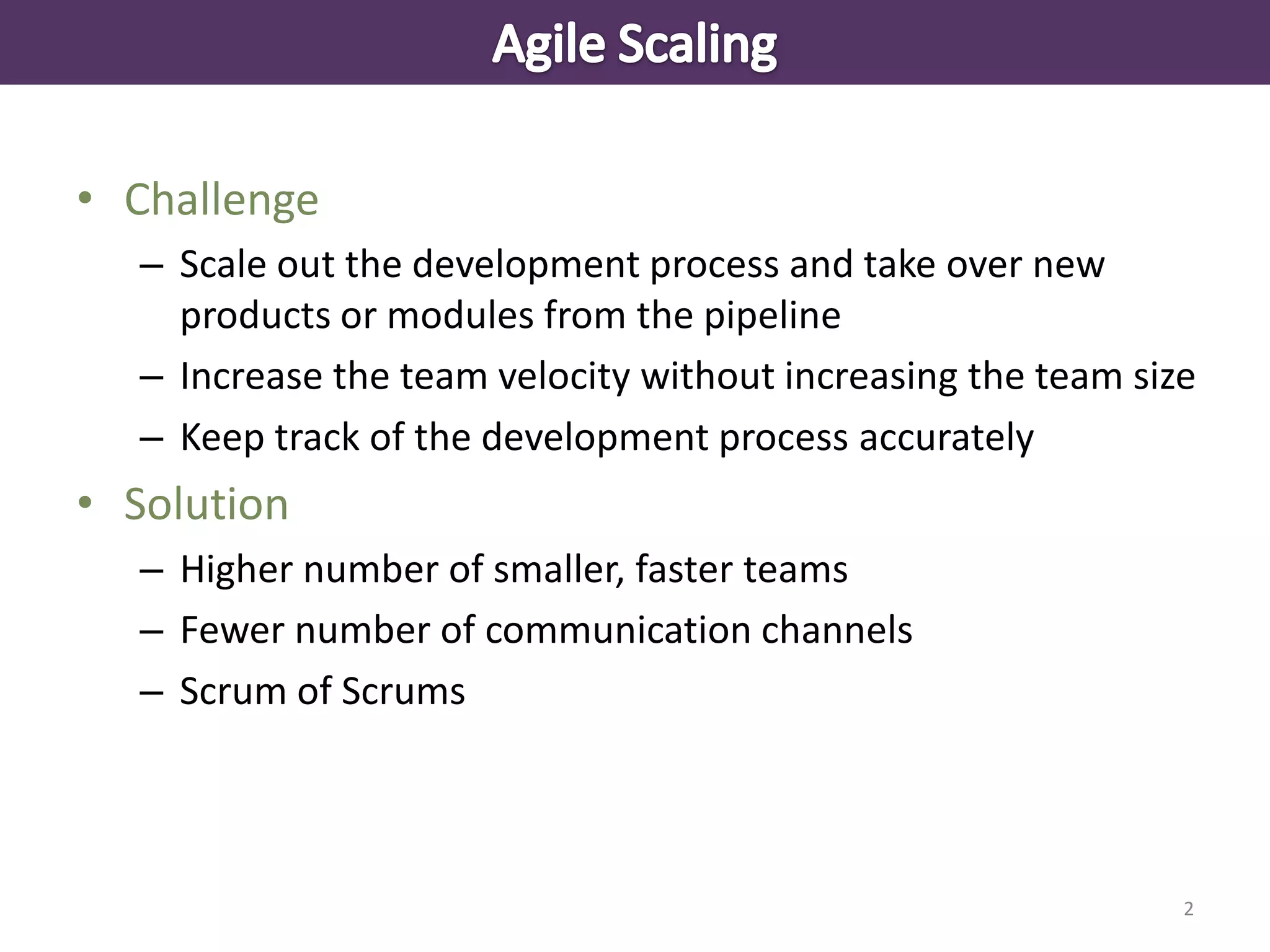 Agile Scaling

• Challenge
  – Scale out the development process and take over new products or modules from the pipeline
  – Increase the team velocity without increasing the team size
  – Keep track of the development process accurately
• Solution
  – Higher number of smaller, faster teams
  – Fewer number of communication channels
  – Scrum of Scrums

2